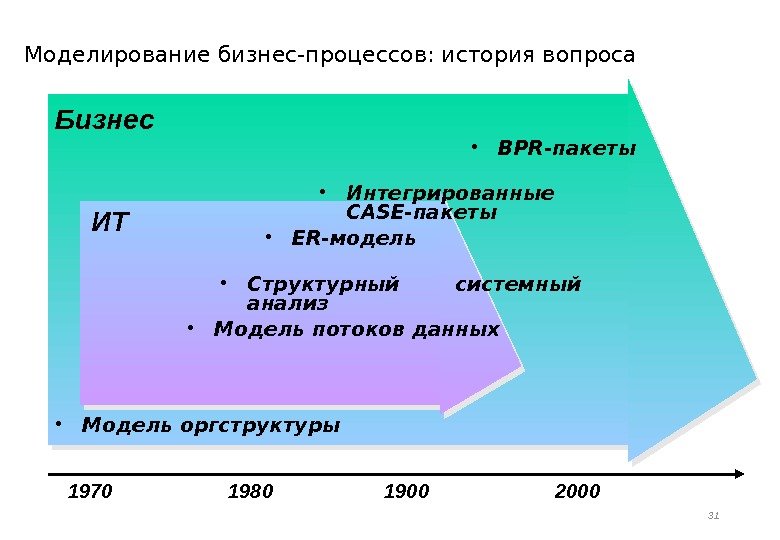 Моделирование бизнес-процессов: история вопроса

Бизнес

• BPR-пакеты

• Интегрированные CASE-пакеты

ИТ

• ER-модель

• Структурный системный анализ

• Модель потоков данных

• Модель оргструктуры

1970 1980 1900 2000

31